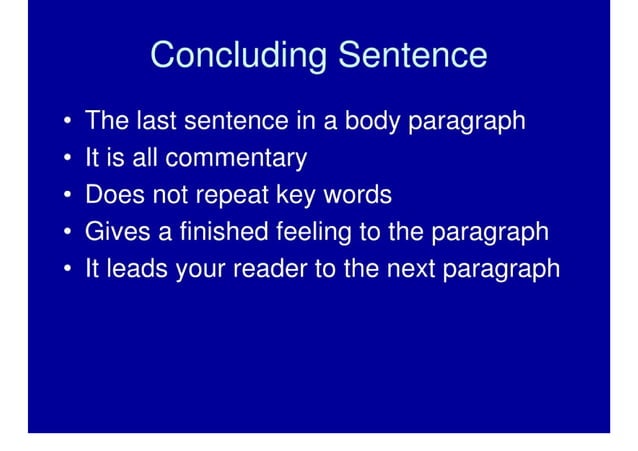 Concluding Sentence

• The last sentence in a body paragraph
• It is all commentary
• Does not repeat key words
• Gives a finished feeling to the paragraph
• It leads your reader to the next paragraph